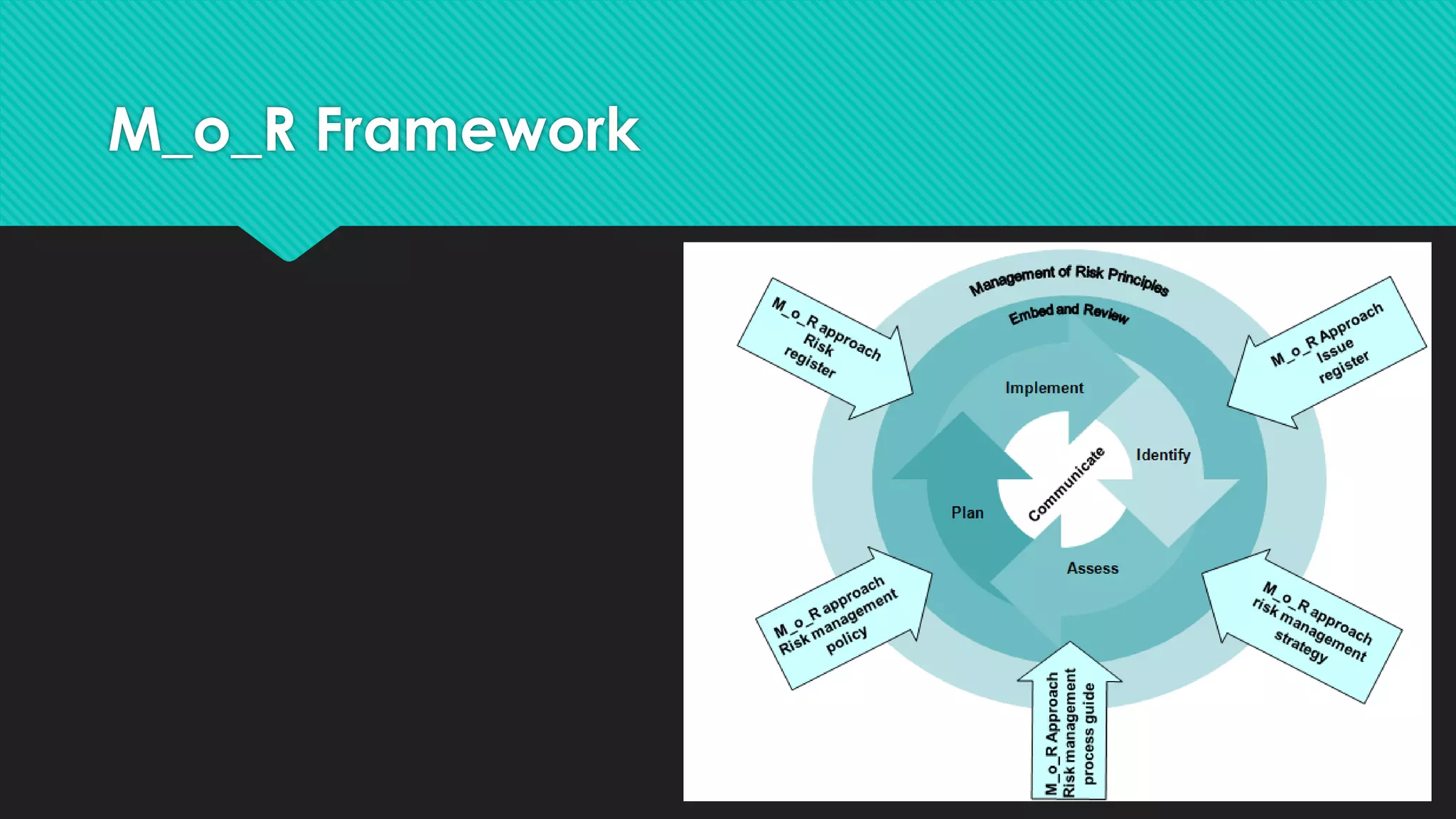 M_o_R Framework

Management of Risk Principles

Embed and Review

M_o_R approach Risk register

M_o_R Approach Issue register

Implement

Identify

Communicate

Plan

Assess

M_o_R approach Risk management policy

M_o_R approach risk management strategy

M_o_R Approach Risk management process guide